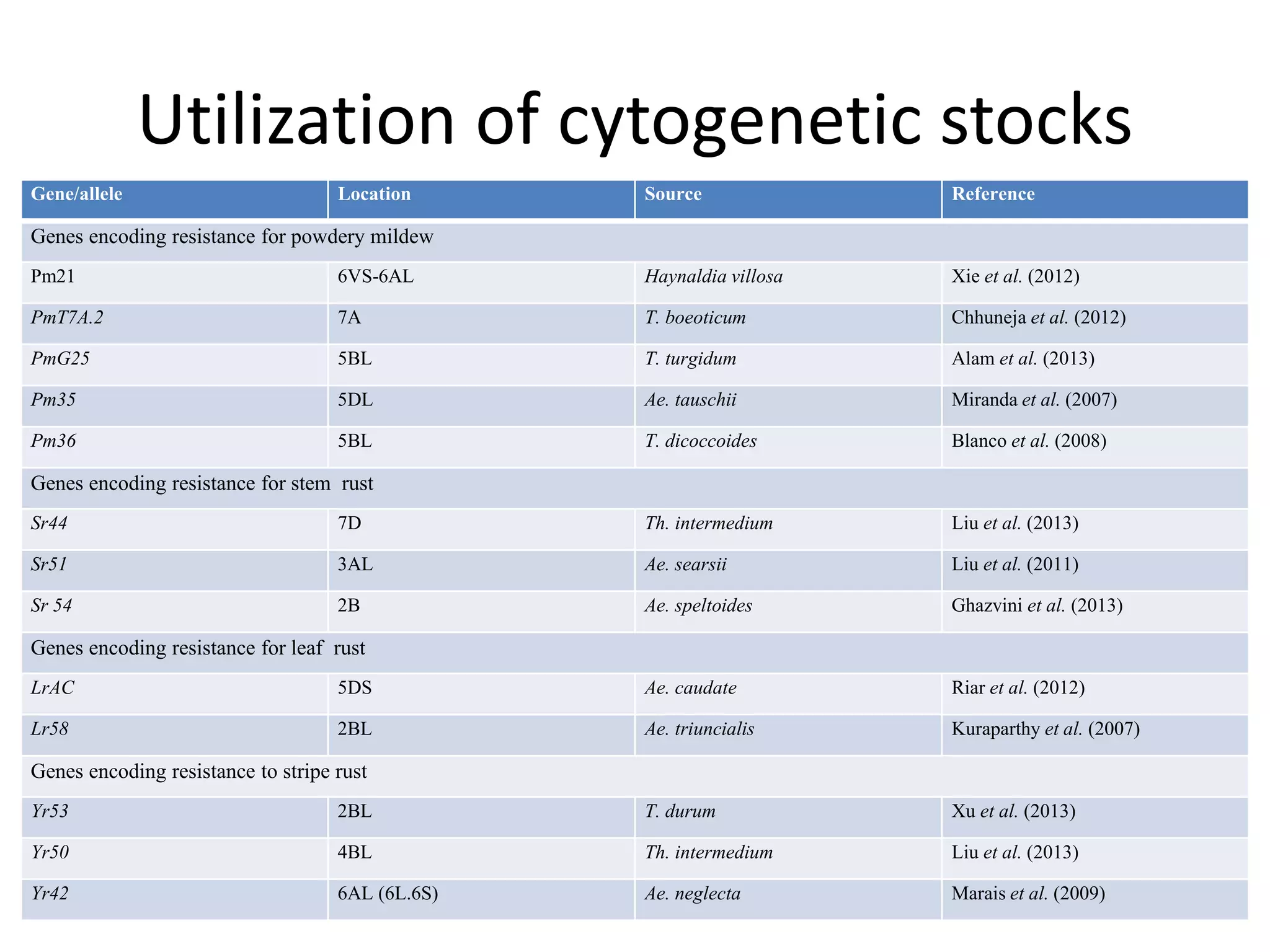 Utilization of cytogenetic stocks

| Gene/allele | Location | Source | Reference |
|---|---|---|---|
| Genes encoding resistance for powdery mildew | | | |
| Pm21 | 6VS-6AL | Haynaldia villosa | Xie et al. (2012) |
| PmT7A.2 | 7A | T. boeoticum | Chhuneja et al. (2012) |
| PmG25 | 5BL | T. turgidum | Alam et al. (2013) |
| Pm35 | 5DL | Ae. tauschii | Miranda et al. (2007) |
| Pm36 | 5BL | T. dicoccoides | Blanco et al. (2008) |
| Genes encoding resistance for stem rust | | | |
| Sr44 | 7D | Th. intermedium | Liu et al. (2013) |
| Sr51 | 3AL | Ae. searsii | Liu et al. (2011) |
| Sr 54 | 2B | Ae. speltoides | Ghazvini et al. (2013) |
| Genes encoding resistance for leaf rust | | | |
| LrAC | 5DS | Ae. caudate | Riar et al. (2012) |
| Lr58 | 2BL | Ae. triuncialis | Kuraparthy et al. (2007) |
| Genes encoding resistance to stripe rust | | | |
| Yr53 | 2BL | T. durum | Xu et al. (2013) |
| Yr50 | 4BL | Th. intermedium | Liu et al. (2013) |
| Yr42 | 6AL (6L.6S) | Ae. neglecta | Marais et al. (2009) |